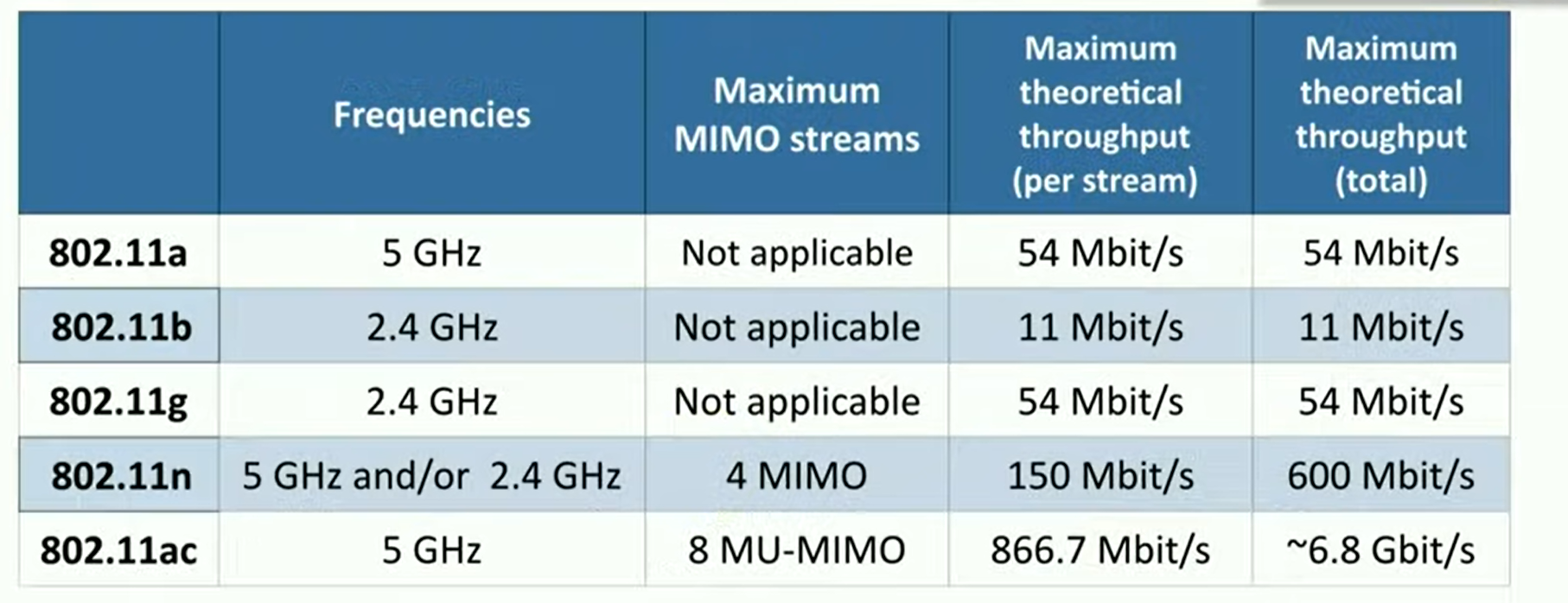 | | Frequencies | Maximum MIMO streams | Maximum theoretical throughput (per stream) | Maximum theoretical throughput (total) |
|---|---|---|---|---|
| 802.11a | 5 GHz | Not applicable | 54 Mbit/s | 54 Mbit/s |
| 802.11b | 2.4 GHz | Not applicable | 11 Mbit/s | 11 Mbit/s |
| 802.11g | 2.4 GHz | Not applicable | 54 Mbit/s | 54 Mbit/s |
| 802.11n | 5 GHz and/or 2.4 GHz | 4 MIMO | 150 Mbit/s | 600 Mbit/s |
| 802.11ac | 5 GHz | 8 MU-MIMO | 866.7 Mbit/s | ~6.8 Gbit/s |